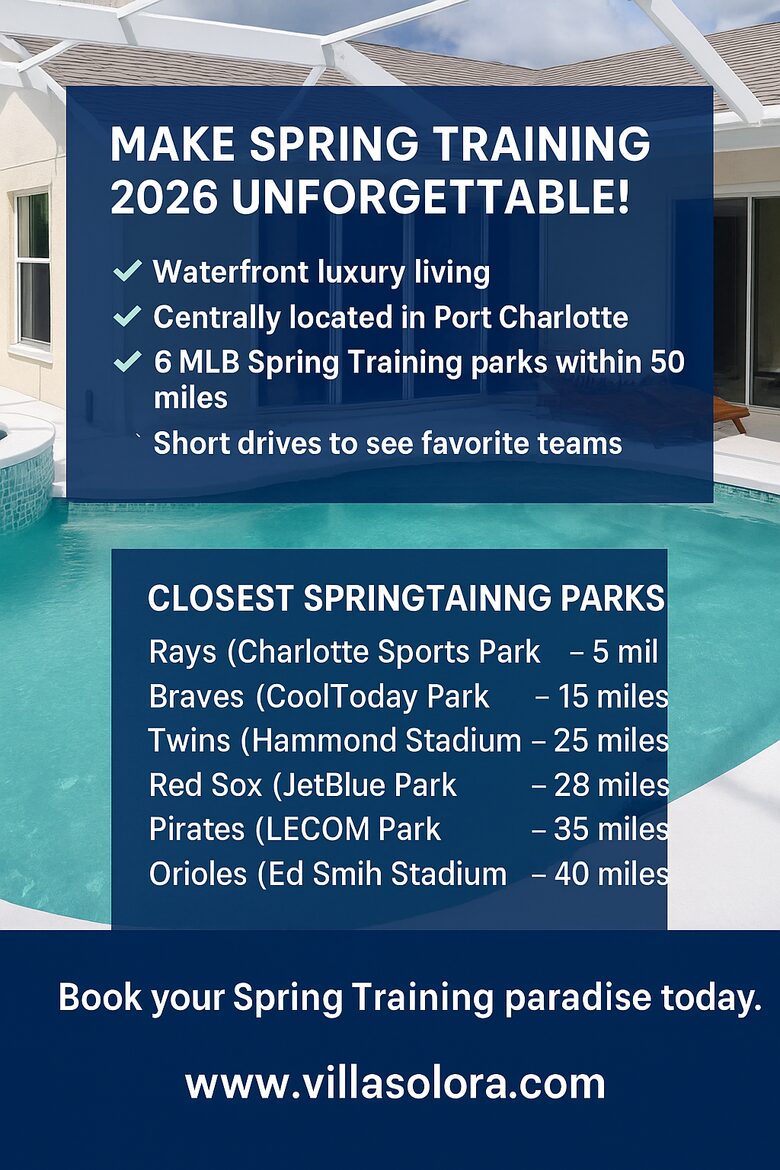 MAKE SPRING TRAINING 2026 UNFORGETTABLE!

✓ Waterfront luxury living
✓ Centrally located in Port Charlotte
✓ 6 MLB Spring Training parks within 50 miles
` Short drives to see favorite teams

CLOSEST SPRINGTAINNG PARKS

Rays (Charlotte Sports Park – 5 mil
Braves (CoolToday Park – 15 miles
Twins (Hammond Stadium – 25 miles
Red Sox (JetBlue Park – 28 miles
Pirates (LECOM Park – 35 miles
Orioles (Ed Smih Stadium – 40 miles

Book your Spring Training paradise today.

www.villasolora.com